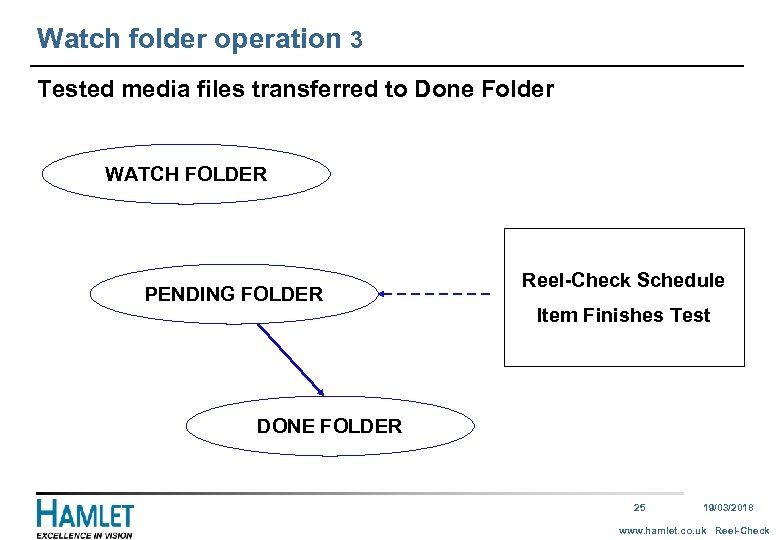 Watch folder operation 3

Tested media files transferred to Done Folder

WATCH FOLDER

PENDING FOLDER

Reel-Check Schedule

Item Finishes Test

DONE FOLDER

HAMLET
EXCELLENCE IN VISION

25

19/03/2018

www.hamlet.co.uk Reel-Check